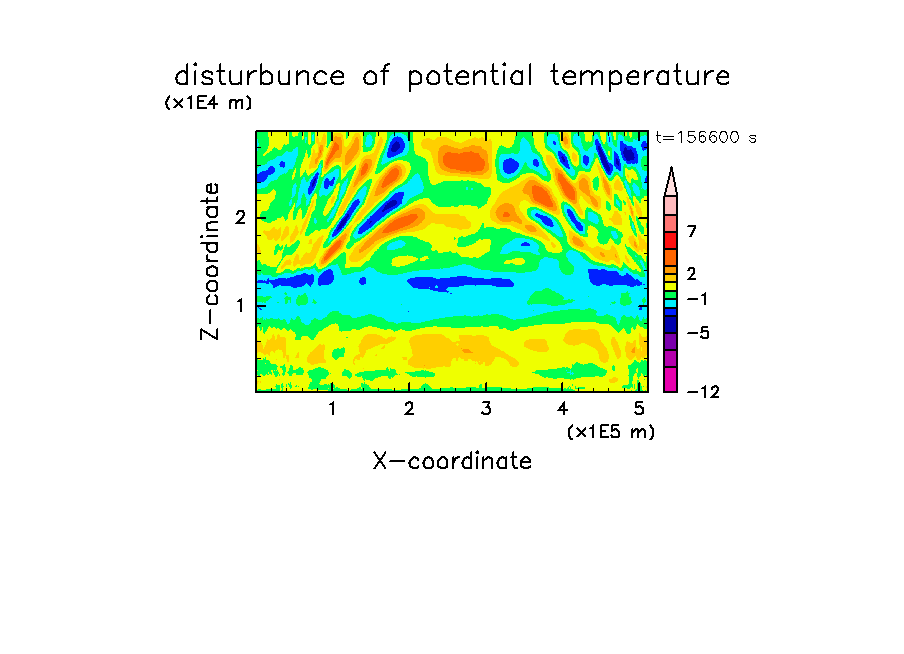 disturbunce of potential temperature

(x1E4 m)

t=156600 s

Z-coordinate

2

1

7

2

−1

−5

−12

1

2

3

4

5

(x1E5 m)

X-coordinate